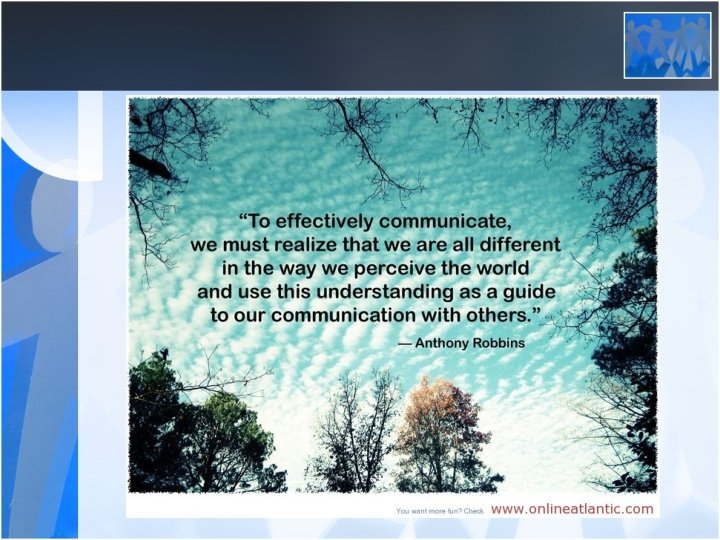 “To effectively communicate, we must realize that we are all different in the way we perceive the world and use this understanding as a guide to our communication with others.”

— Anthony Robbins

You want more fun? Check www.onlineatlantic.com